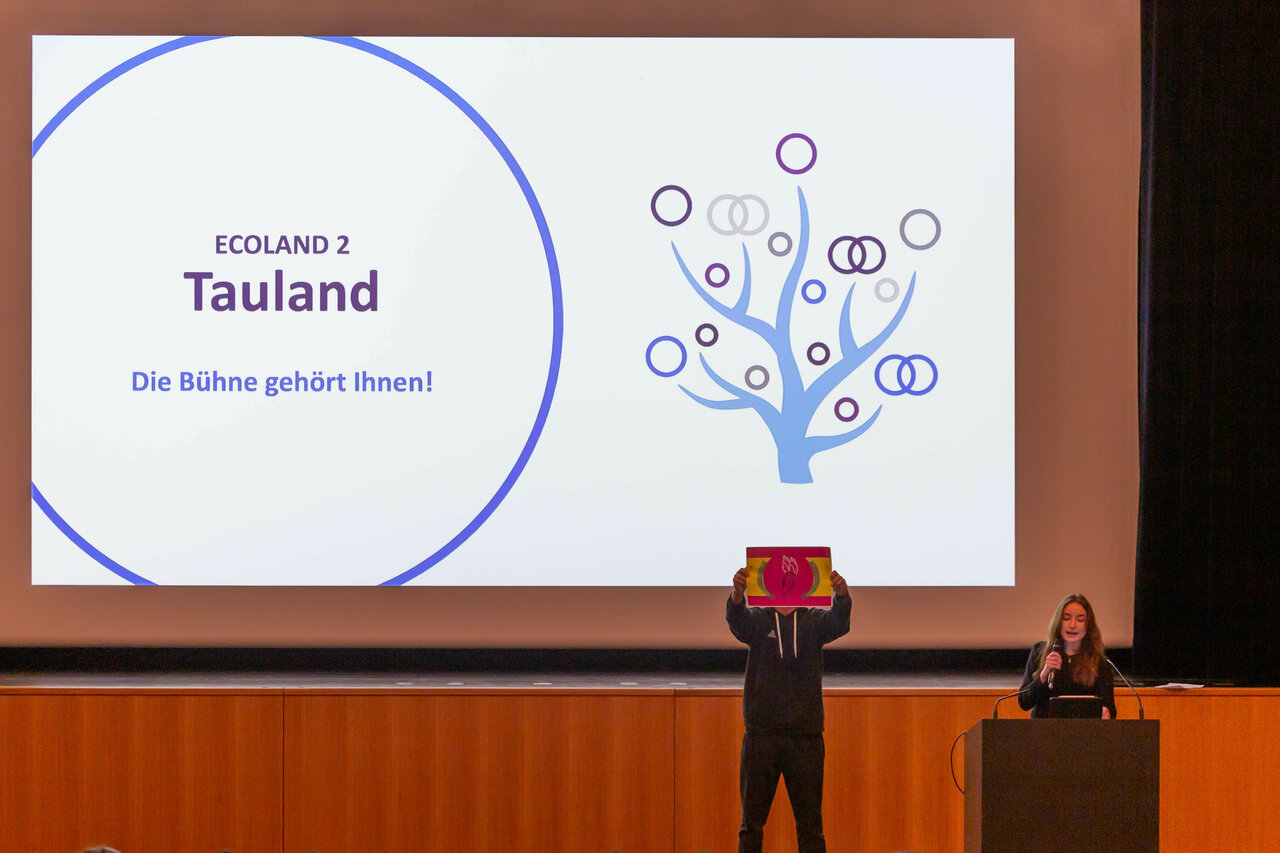 ECOLAND 2
Tauland

Die Bühne gehört Ihnen!